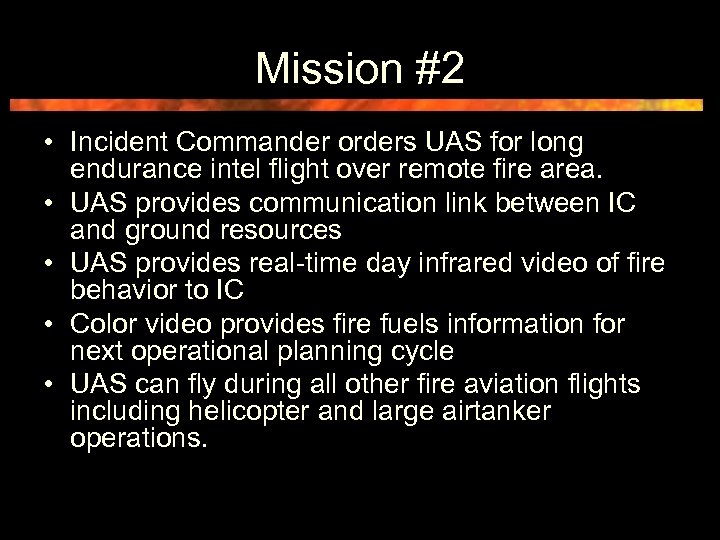 Mission #2

• Incident Commander orders UAS for long endurance intel flight over remote fire area.
• UAS provides communication link between IC and ground resources
• UAS provides real-time day infrared video of fire behavior to IC
• Color video provides fire fuels information for next operational planning cycle
• UAS can fly during all other fire aviation flights including helicopter and large airtanker operations.